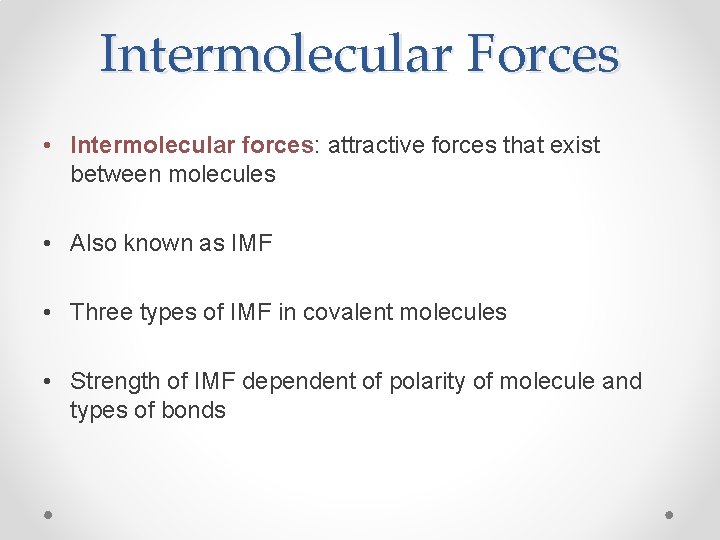 Intermolecular Forces

• Intermolecular forces: attractive forces that exist between molecules

• Also known as IMF

• Three types of IMF in covalent molecules

• Strength of IMF dependent of polarity of molecule and types of bonds